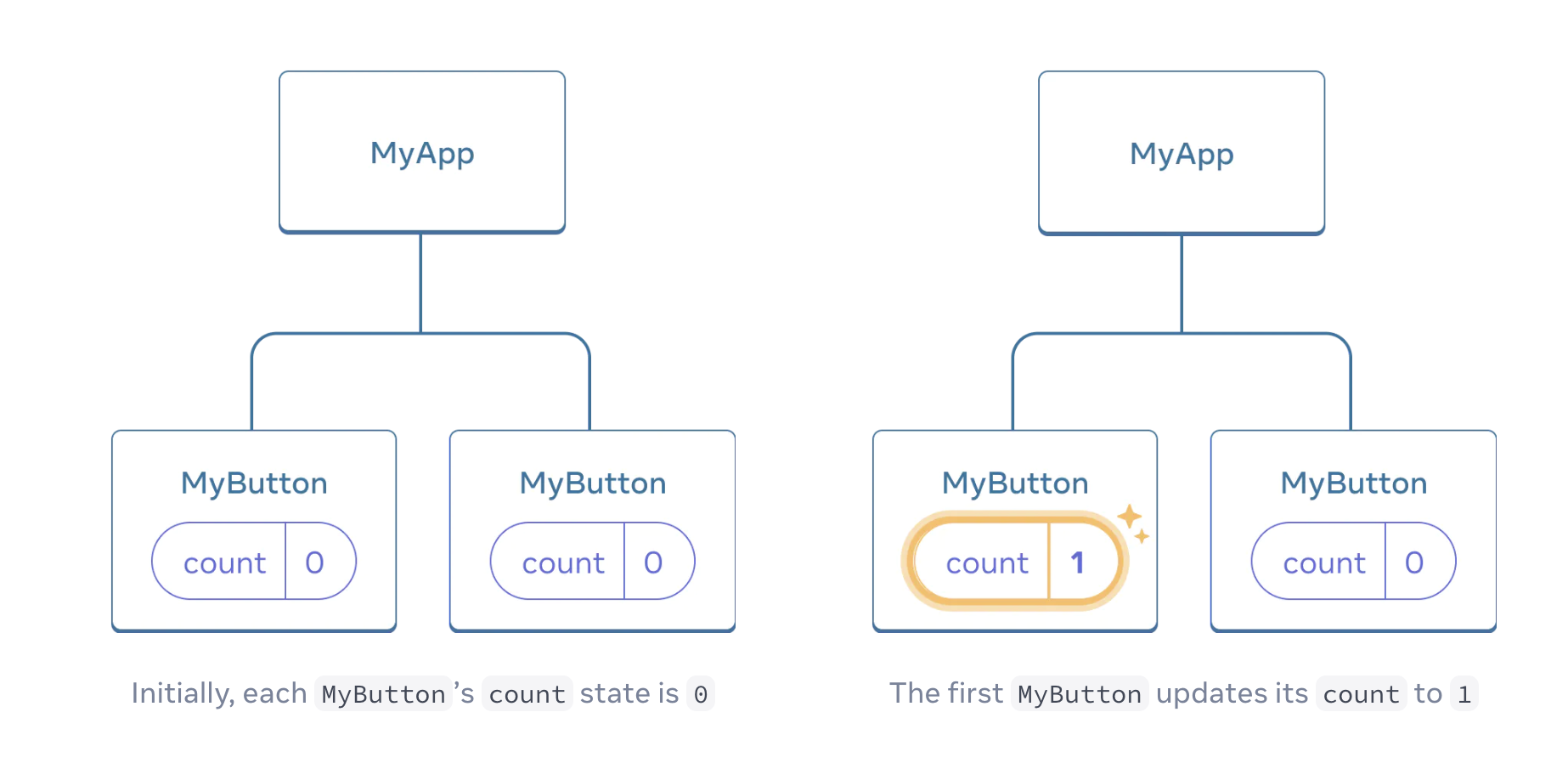 MyApp

MyButton

count 0

MyButton

count 0

Initially, each MyButton's count state is 0

MyApp

MyButton

count 1

MyButton

count 0

The first MyButton updates its count to 1